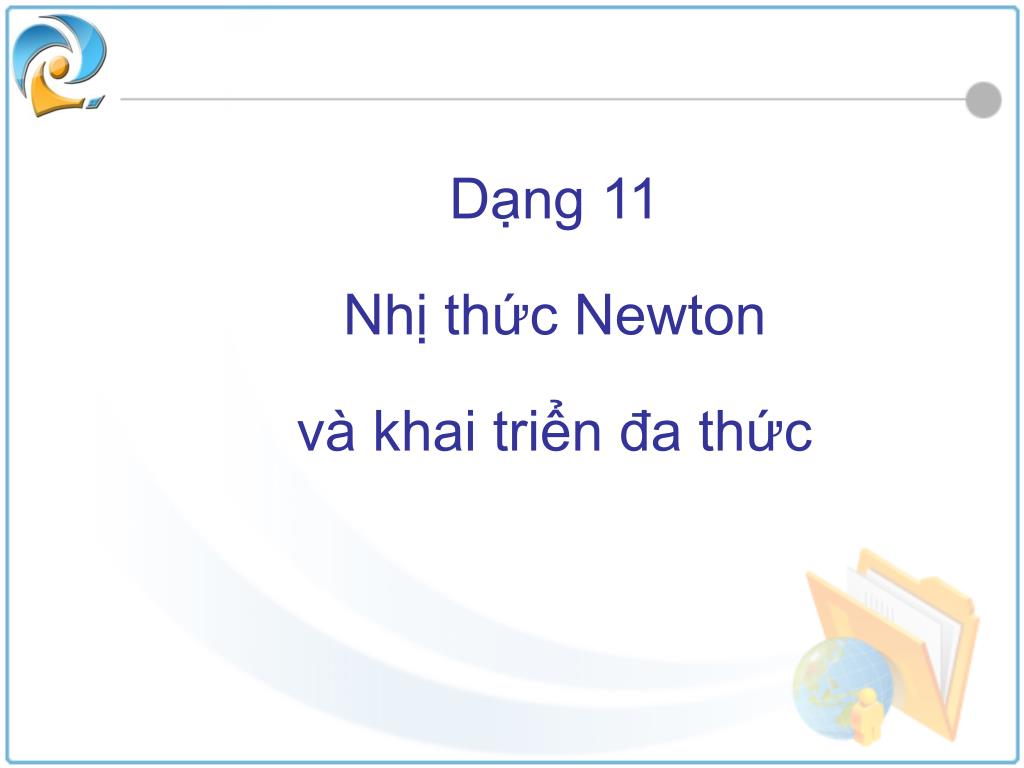 Dạng 11

Nhị thức Newton

và khai triển đa thức